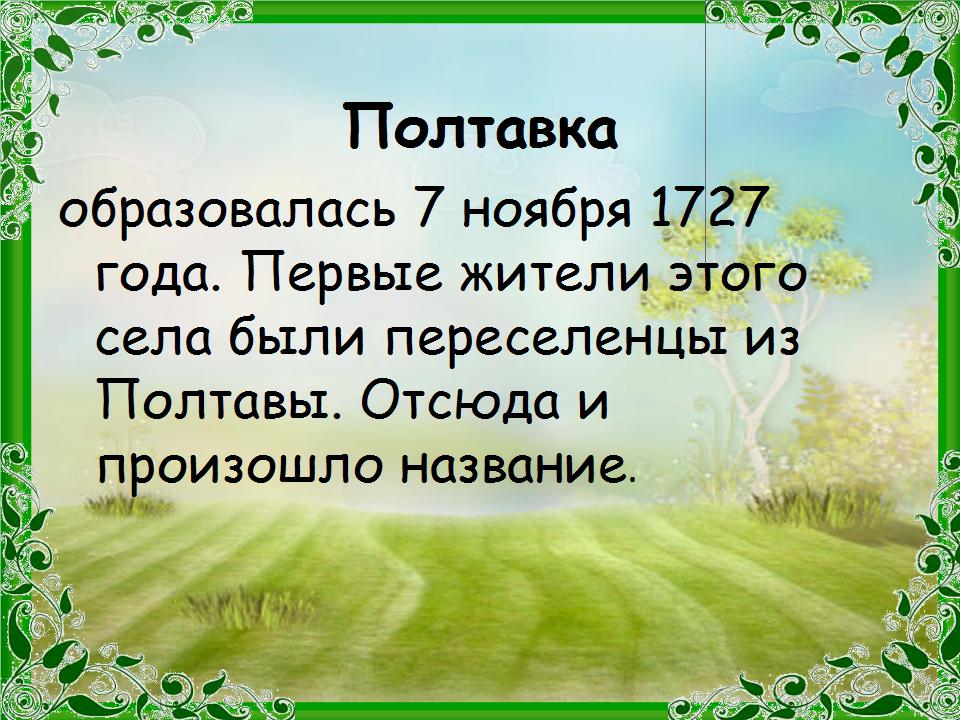 Полтавка

образовалась 7 ноября 1727 года. Первые жители этого села были переселенцы из Полтавы. Отсюда и произошло название.